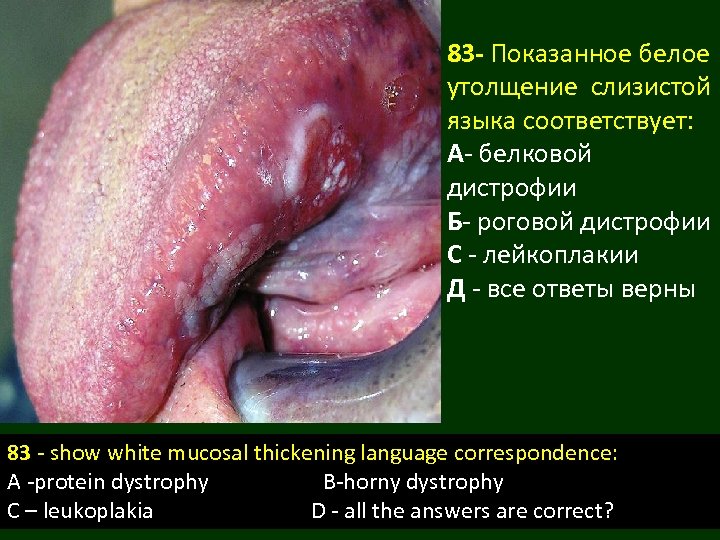 83- Показанное белое утолщение слизистой языка соответствует:
А- белковой дистрофии
Б- роговой дистрофии
С - лейкоплакии
Д - все ответы верны

83 - show white mucosal thickening language correspondence:
A -protein dystrophy
B-horny dystrophy
C – leukoplakia
D - all the answers are correct?